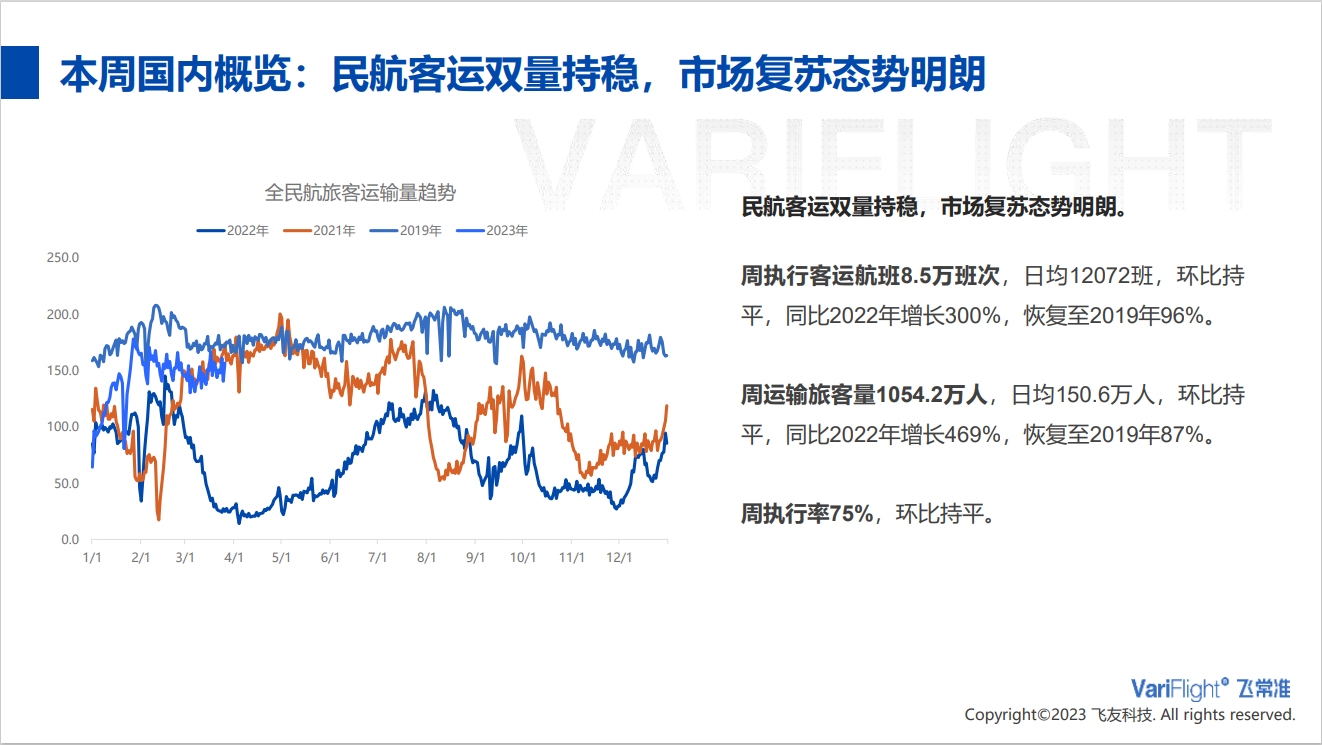 本周国内概览：民航客运双量持稳，市场复苏态势明朗

VARIFLIGHT

全民航旅客运输量趋势

2022年 2021年 2019年 2023年

250.0
200.0
150.0
100.0
50.0
0.0

1/1 2/1 3/1 4/1 5/1 6/1 7/1 8/1 9/1 10/1 11/1 12/1

民航客运双量持稳，市场复苏态势明朗。

周执行客运航班8.5万班次，日均12072班，环比持平，同比2022年增长300%，恢复至2019年96%。

周运输旅客量1054.2万人，日均150.6万人，环比持平，同比2022年增长469%，恢复至2019年87%。

周执行率75%，环比持平。

VariFlight® 飞常准
Copyright©2023 飞友科技. All rights reserved.